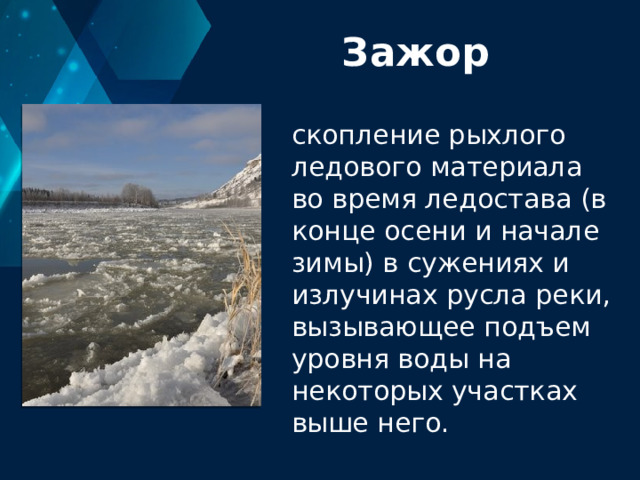 Зажор

скопление рыхлого ледового материала во время ледостава (в конце осени и начале зимы) в сужениях и излучинах русла реки, вызывающее подъем уровня воды на некоторых участках выше него.